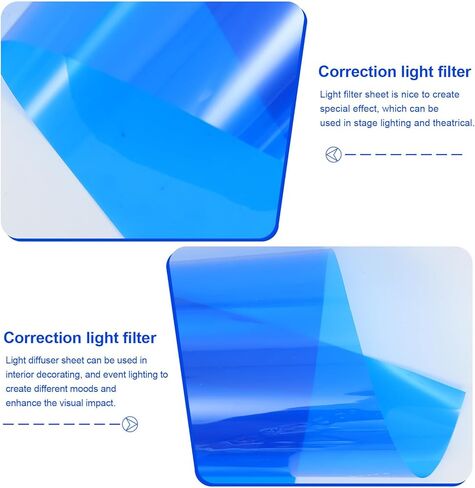 Correction light filter

Light filter sheet is nice to create special effect, which can be used in stage lighting and theatrical.

Correction light filter

Light diffuser sheet can be used in interior decorating, and event lighting to create different moods and enhance the visual impact.